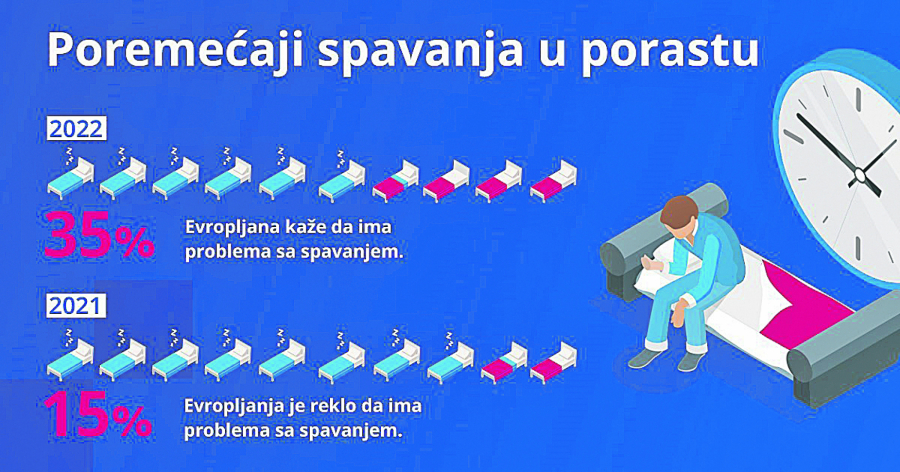 Poremećaji spavanja u porastu

2022

35% Evropljana kaže da ima problema sa spavanjem.

2021

15% Evropljanja je reklo da ima problema sa spavanjem.